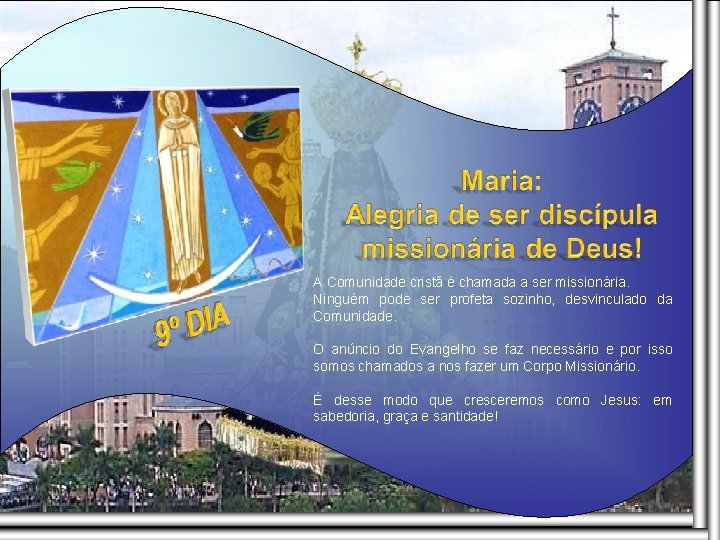 9º DIA

Maria:
Alegria de ser discípula missionária de Deus!

A Comunidade cristã é chamada a ser missionária. Ninguém pode ser profeta sozinho, desvinculado da Comunidade.

O anúncio do Evangelho se faz necessário e por isso somos chamados a nos fazer um Corpo Missionário.

É desse modo que cresceremos como Jesus: em sabedoria, graça e santidade!